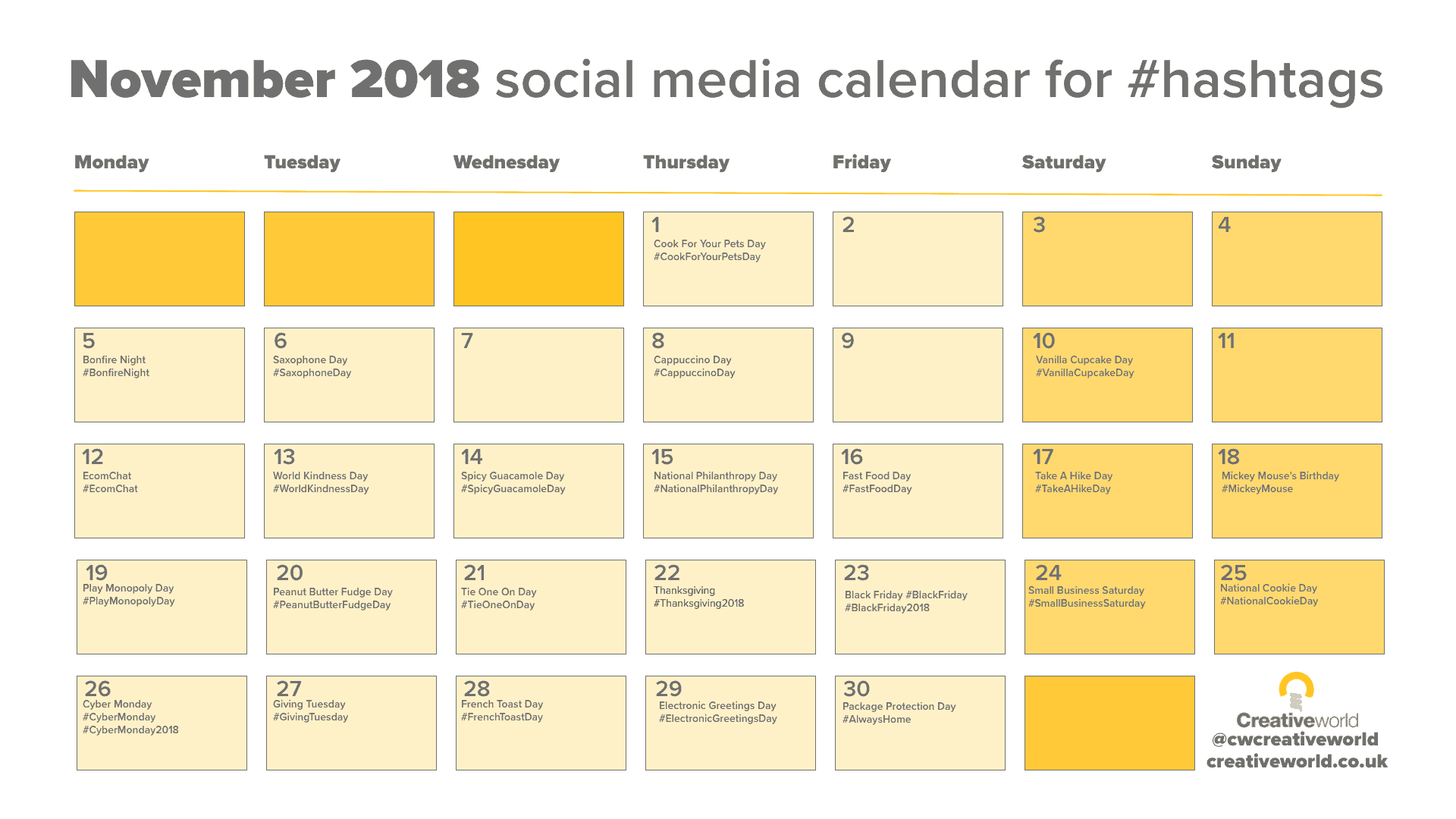 November 2018 social media calendar for #hashtags

| Monday | Tuesday | Wednesday | Thursday | Friday | Saturday | Sunday |
|---|---|---|---|---|---|---|
| | | | 1 Cook For Your Pets Day #CookForYourPetsDay | 2 | 3 | 4 |
| 5 Bonfire Night #BonfireNight | 6 Saxophone Day #SaxophoneDay | 7 | 8 Cappuccino Day #CappuccinoDay | 9 | 10 Vanilla Cupcake Day #VanillaCupcakeDay | 11 |
| 12 EcomChat #EcomChat | 13 World Kindness Day #WorldKindnessDay | 14 Spicy Guacamole Day #SpicyGuacamoleDay | 15 National Philanthropy Day #NationalPhilanthropyDay | 16 Fast Food Day #FastFoodDay | 17 Take A Hike Day #TakeAHikeDay | 18 Mickey Mouse's Birthday #MickeyMouse |
| 19 Play Monopoly Day #PlayMonopolyDay | 20 Peanut Butter Fudge Day #PeanutButterFudgeDay | 21 Tie One On Day #TieOneOnDay | 22 Thanksgiving #Thanksgiving2018 | 23 Black Friday #BlackFriday #BlackFriday2018 | 24 Small Business Saturday #SmallBusinessSaturday | 25 National Cookie Day #NationalCookieDay |
| 26 Cyber Monday #CyberMonday #CyberMonday2018 | 27 Giving Tuesday #GivingTuesday | 28 French Toast Day #FrenchToastDay | 29 Electronic Greetings Day #ElectronicGreetingsDay | 30 Package Protection Day #AlwaysHome | | |

Creativeworld
@cwcreativeworld
creativeworld.co.uk